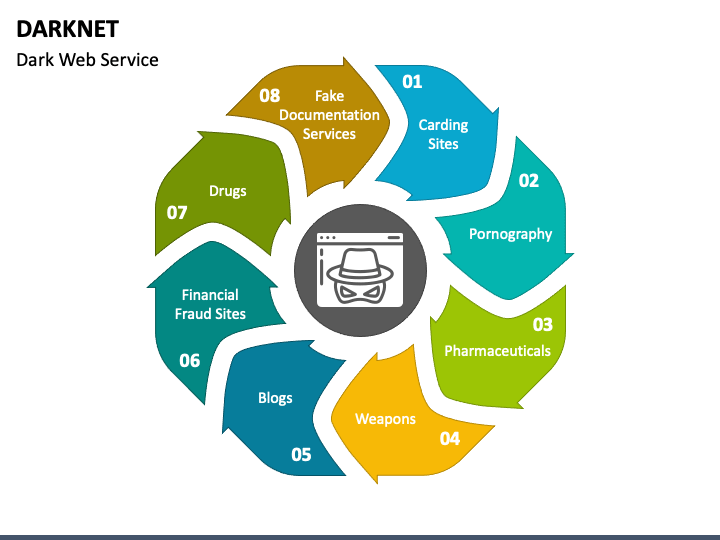 DARKNET
Dark Web Service

01
Carding Sites

02
Pornography

03
Pharmaceuticals

04
Weapons

05
Blogs

06
Financial Fraud Sites

07
Drugs

08
Fake Documentation Services